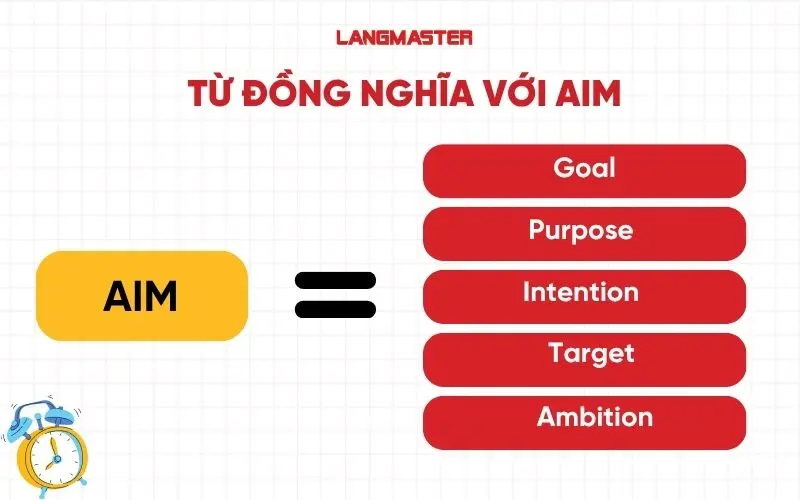 LANGMASTER

TỪ ĐỒNG NGHĨA VỚI AIM

AIM =

Goal

Purpose

Intention

Target

Ambition